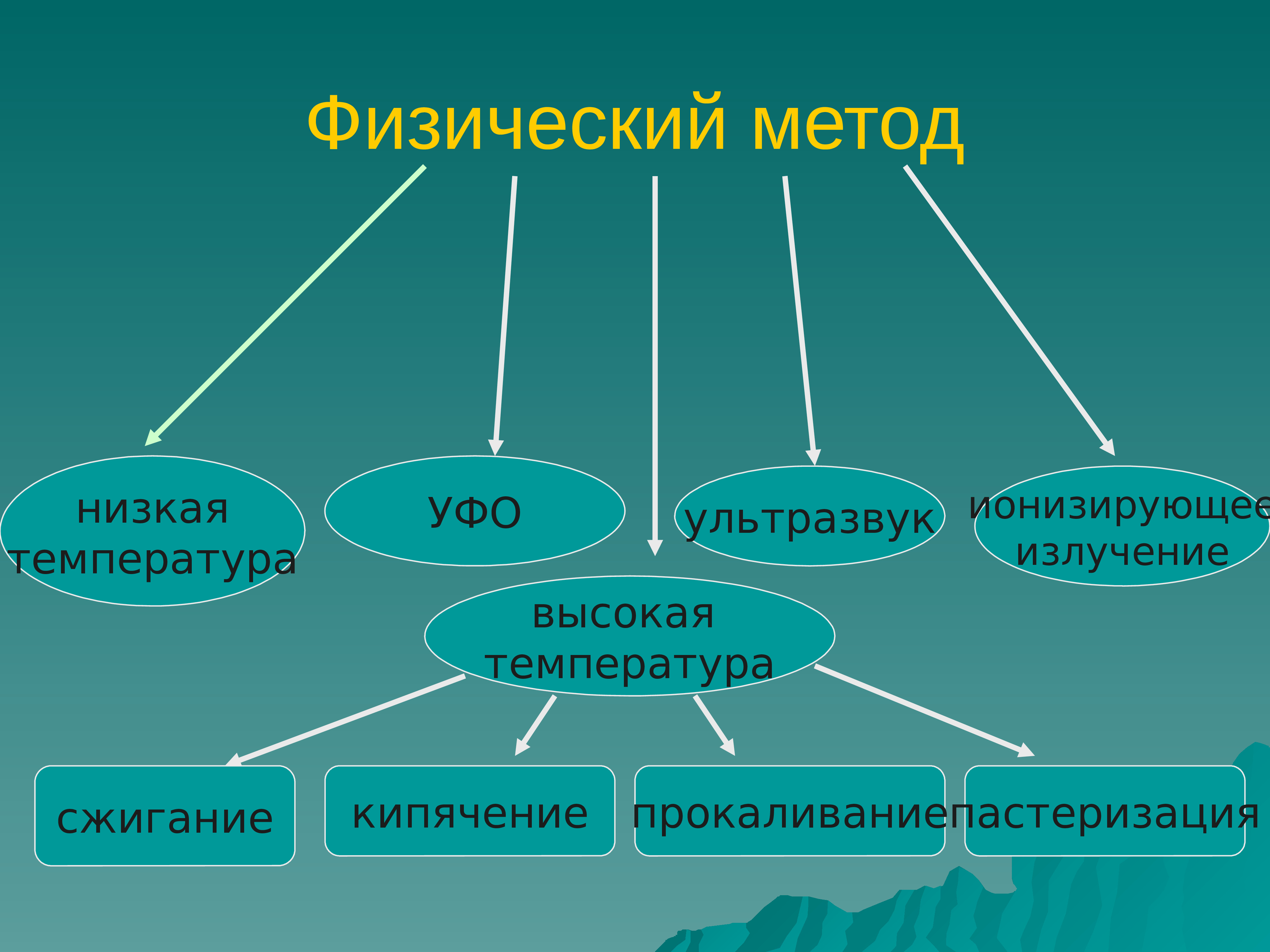 Физический метод

низкая температура

УФО

ультразвук

ионизирующее излучение

высокая температура

сжигание

кипячение

прокаливание

пастеризация